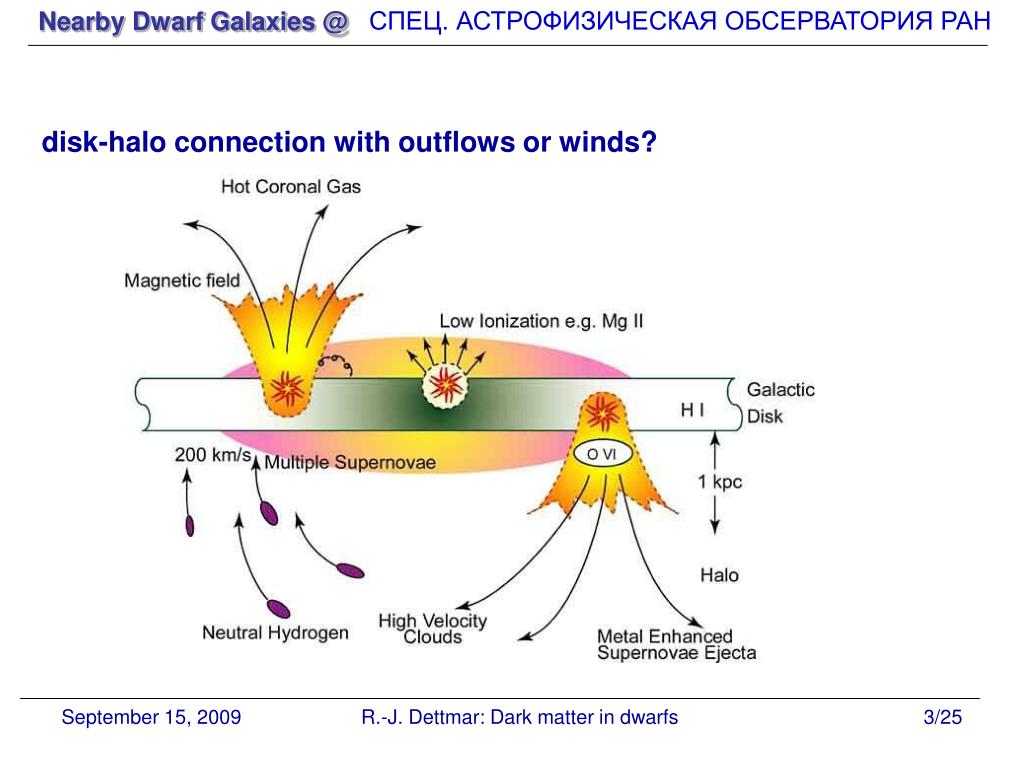 Nearby Dwarf Galaxies @ СПЕЦ. АСТРОФИЗИЧЕСКАЯ ОБСЕРВАТОРИЯ РАН

disk-halo connection with outflows or winds?

Hot Coronal Gas

Magnetic field

Low Ionization e.g. Mg II

Galactic Disk

H I

200 km/s

Multiple Supernovae

O VI

1 kpc

Halo

Neutral Hydrogen

High Velocity Clouds

Metal Enhanced Supernovae Ejecta

September 15, 2009 R.-J. Dettmar: Dark matter in dwarfs 3/25